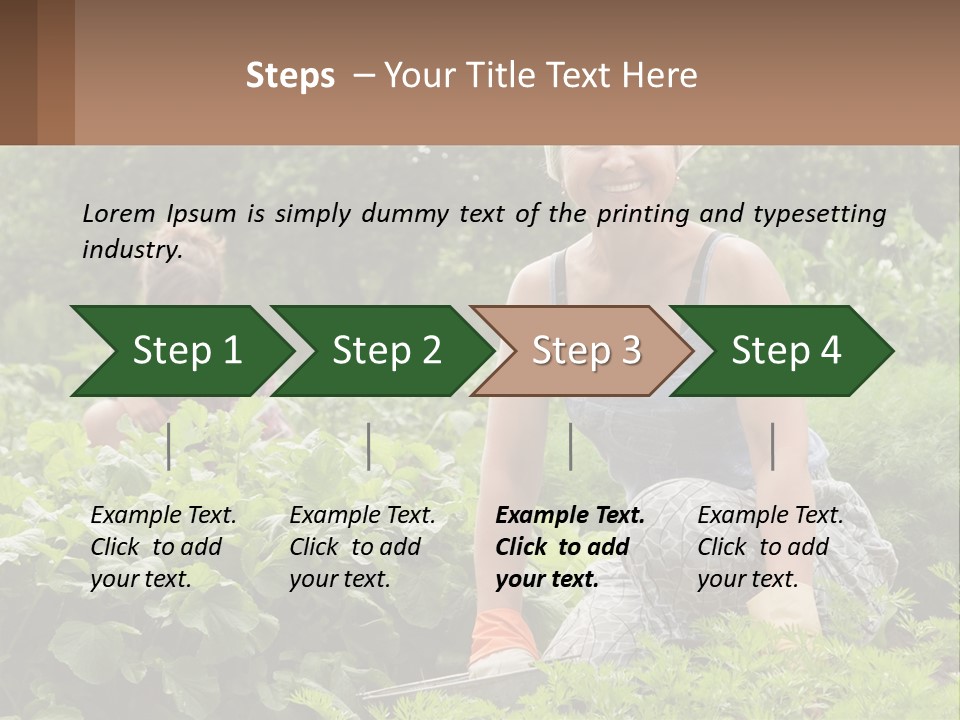 Steps – Your Title Text Here

Lorem Ipsum is simply dummy text of the printing and typesetting industry.

Step 1

Step 2

Step 3

Step 4

Example Text. Click to add your text.

Example Text. Click to add your text.

Example Text. Click to add your text.

Example Text. Click to add your text.